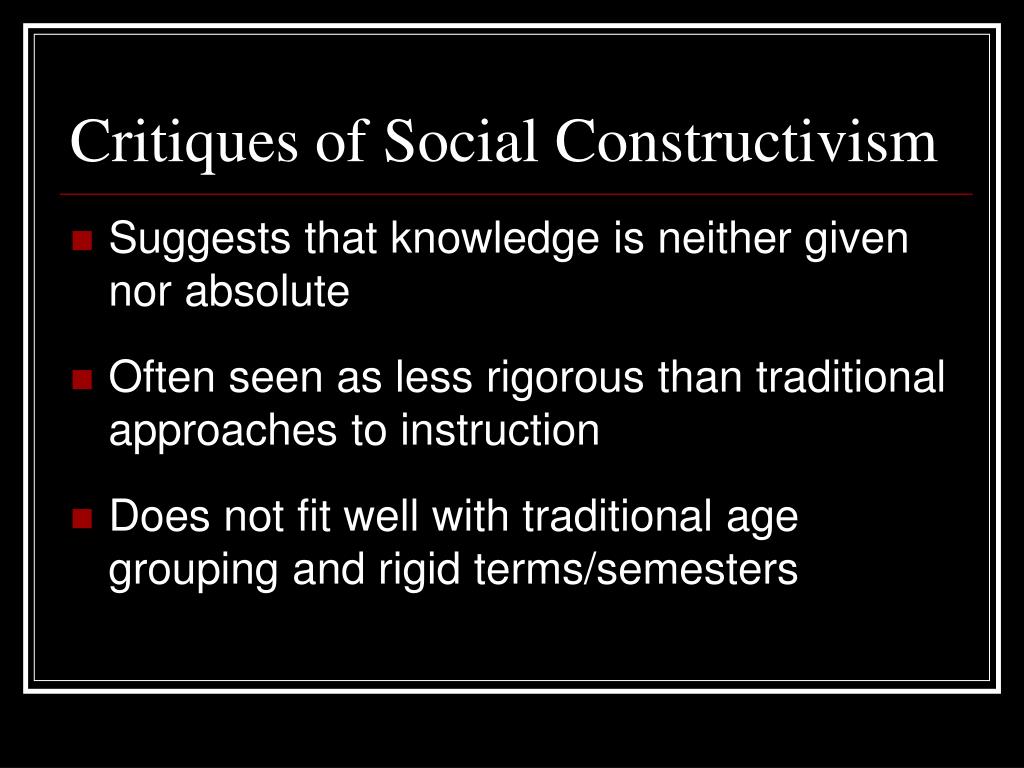 Critiques of Social Constructivism

Suggests that knowledge is neither given nor absolute

Often seen as less rigorous than traditional approaches to instruction

Does not fit well with traditional age grouping and rigid terms/semesters